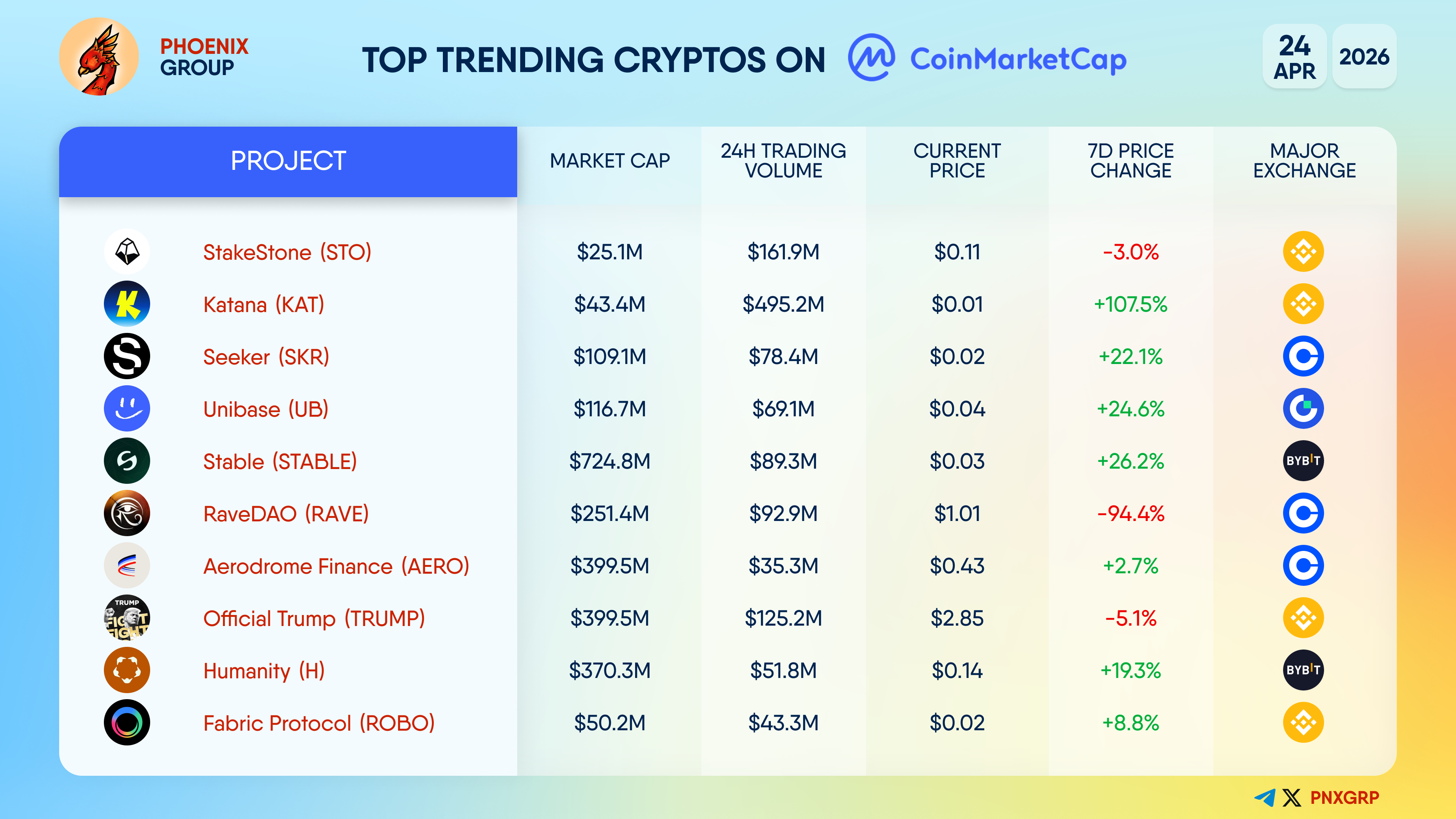 PHOENIX GROUP

TOP TRENDING CRYPTOS ON CoinMarketCap

24 APR 2026

| PROJECT | MARKET CAP | 24H TRADING VOLUME | CURRENT PRICE | 7D PRICE CHANGE | MAJOR EXCHANGE |
|---|---|---|---|---|---|
| StakeStone (STO) | \$25.1M | \$161.9M | \$0.11 | -3.0% | |
| Katana (KAT) | \$43.4M | \$495.2M | \$0.01 | +107.5% | |
| Seeker (SKR) | \$109.1M | \$78.4M | \$0.02 | +22.1% | |
| Unibase (UB) | \$116.7M | \$69.1M | \$0.04 | +24.6% | |
| Stable (STABLE) | \$724.8M | \$89.3M | \$0.03 | +26.2% | BYBIT |
| RaveDAO (RAVE) | \$251.4M | \$92.9M | \$1.01 | -94.4% | |
| Aerodrome Finance (AERO) | \$399.5M | \$35.3M | \$0.43 | +2.7% | |
| Official Trump (TRUMP) | \$399.5M | \$125.2M | \$2.85 | -5.1% | |
| Humanity (H) | \$370.3M | \$51.8M | \$0.14 | +19.3% | BYBIT |
| Fabric Protocol (ROBO) | \$50.2M | \$43.3M | \$0.02 | +8.8% | |

PNXGRP